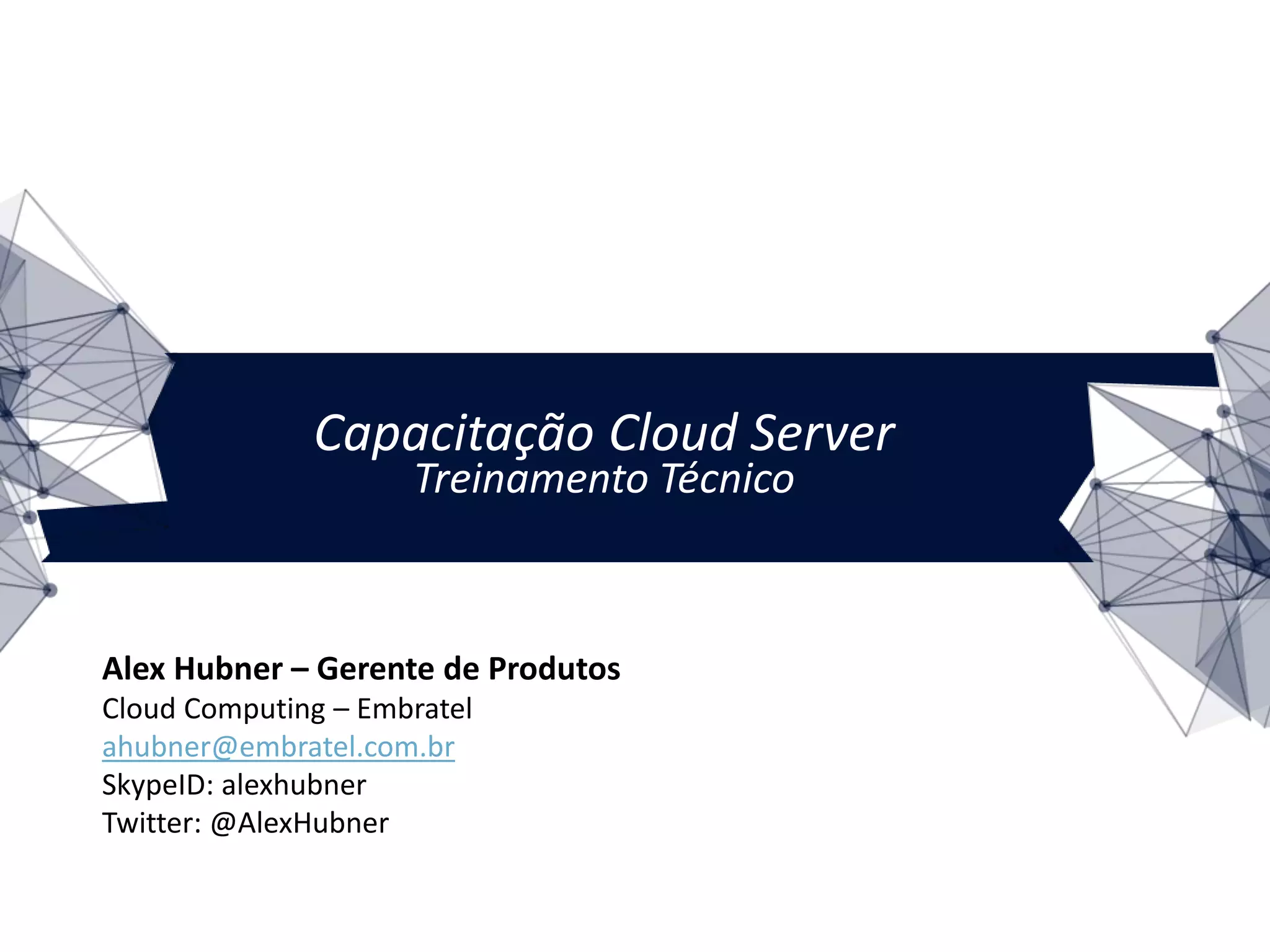 Capacitação Cloud Server
Treinamento Técnico

Alex Hubner – Gerente de Produtos
Cloud Computing – Embratel
ahubner@embratel.com.br
SkypeID: alexhubner
Twitter: @AlexHubner